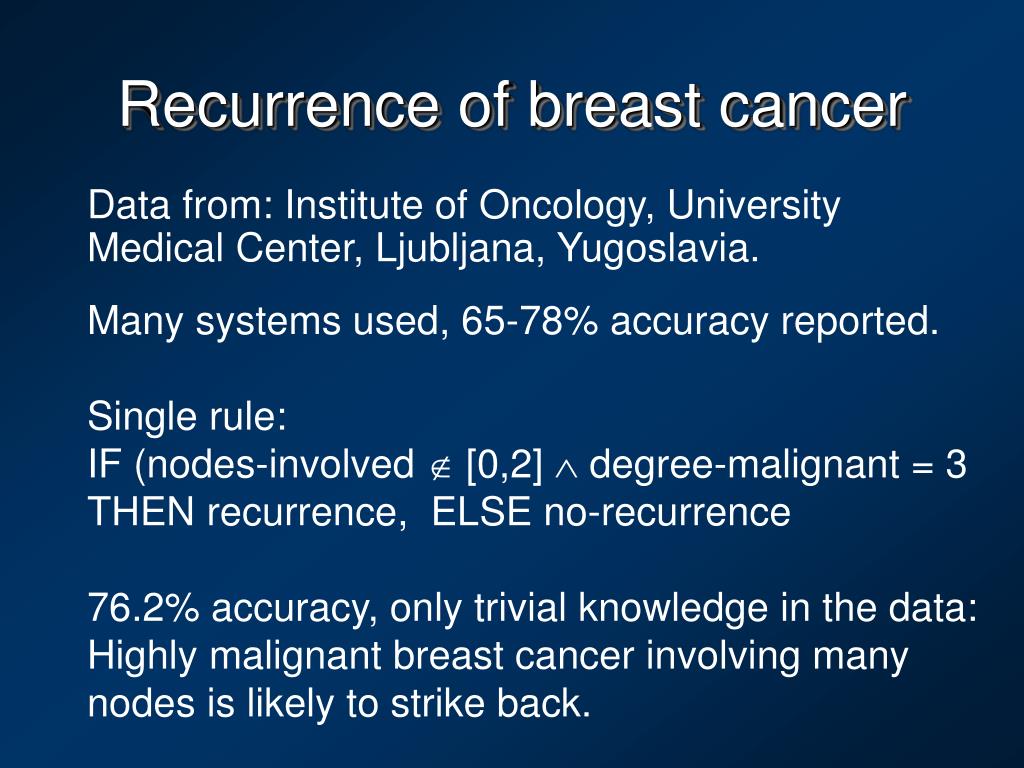 Recurrence of breast cancer

Data from: Institute of Oncology, University Medical Center, Ljubljana, Yugoslavia.

Many systems used, 65-78% accuracy reported.

Single rule:
IF (nodes-involved $\notin$ [0,2] $\wedge$ degree-malignant = 3
THEN recurrence, ELSE no-recurrence

76.2% accuracy, only trivial knowledge in the data: Highly malignant breast cancer involving many nodes is likely to strike back.